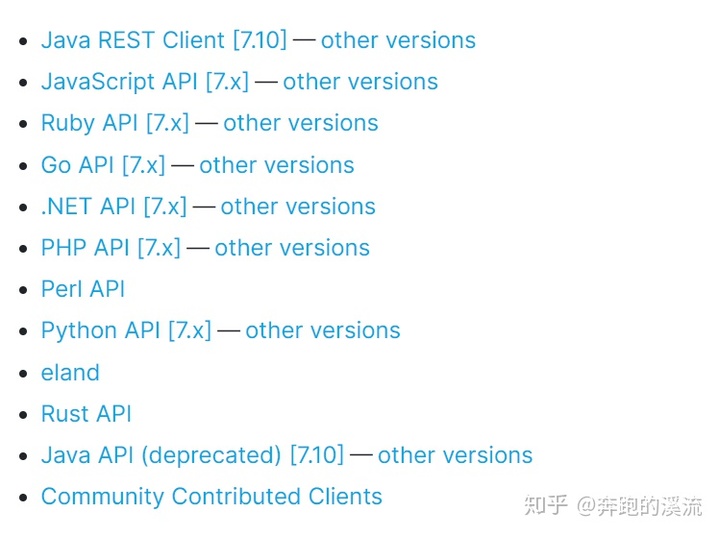 - Java REST Client [7.10] — other versions
- JavaScript API [7.x] — other versions
- Ruby API [7.x] — other versions
- Go API [7.x] — other versions
- .NET API [7.x] — other versions
- PHP API [7.x] — other versions
- Perl API
- Python API [7.x] — other versions
- eland
- Rust API
- Java API (deprecated) [7.10] — other versions
- Community Contributed Clients

知乎 @奔跑的溪流